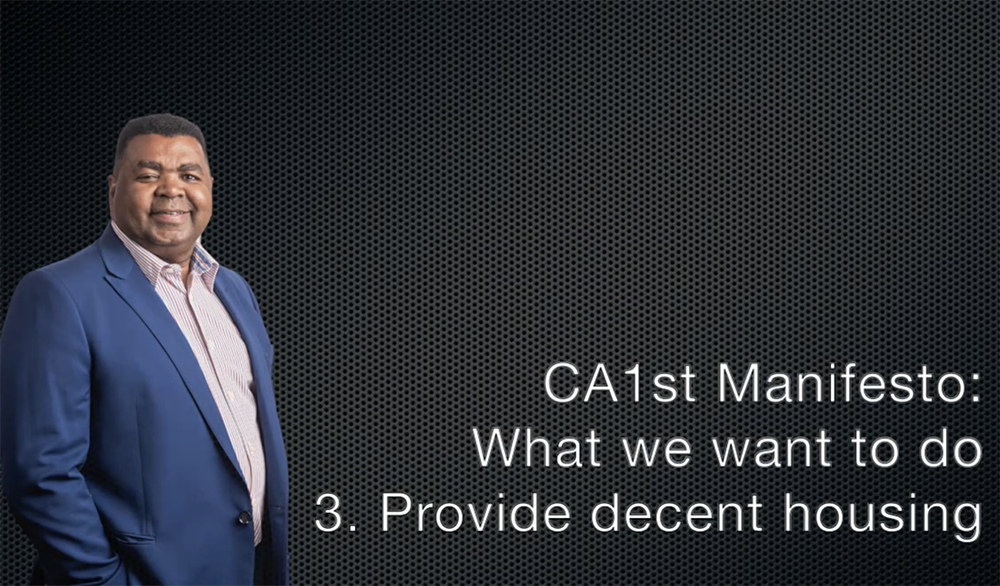 CA1st Manifesto:
What we want to do
3. Provide decent housing